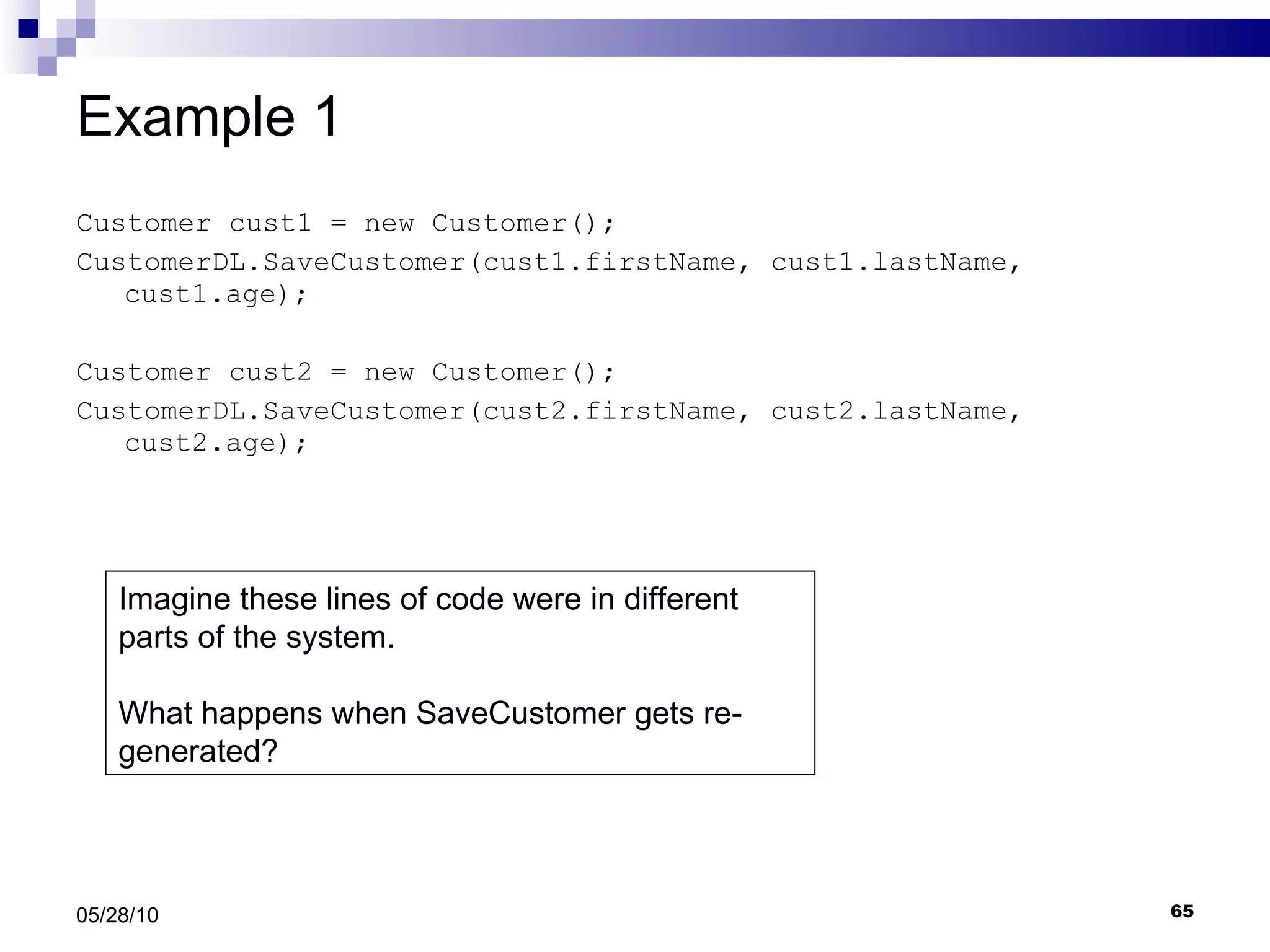 Example 1

Customer cust1 = new Customer();
CustomerDL.SaveCustomer(cust1.firstName, cust1.lastName, cust1.age);

Customer cust2 = new Customer();
CustomerDL.SaveCustomer(cust2.firstName, cust2.lastName, cust2.age);

Imagine these lines of code were in different parts of the system.

What happens when SaveCustomer gets re-generated?

05/28/10

65